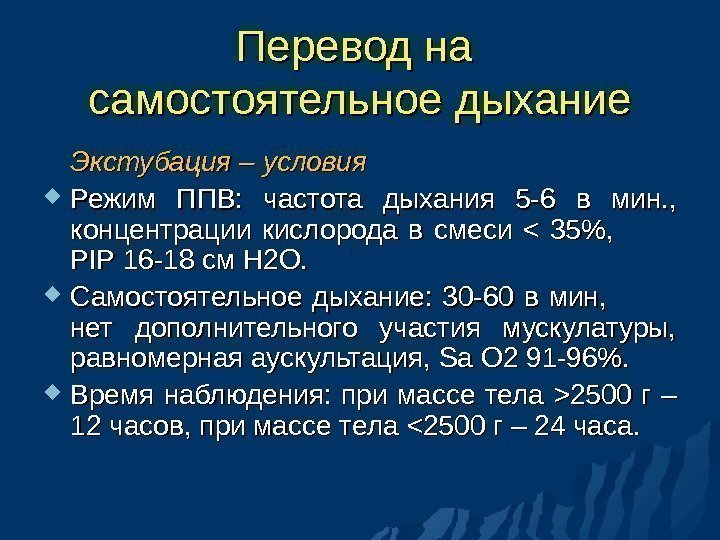 Перевод на самостоятельное дыхание

Экстубация – условия

Режим ППВ: частота дыхания 5-6 в мин., концентрации кислорода в смеси < 35%, PIP 16-18 см H2O.

Самостоятельное дыхание: 30-60 в мин, нет дополнительного участия мускулатуры, равномерная аускультация, Sa O2 91-96%.

Время наблюдения: при массе тела >2500 г – 12 часов, при массе тела <2500 г – 24 часа.